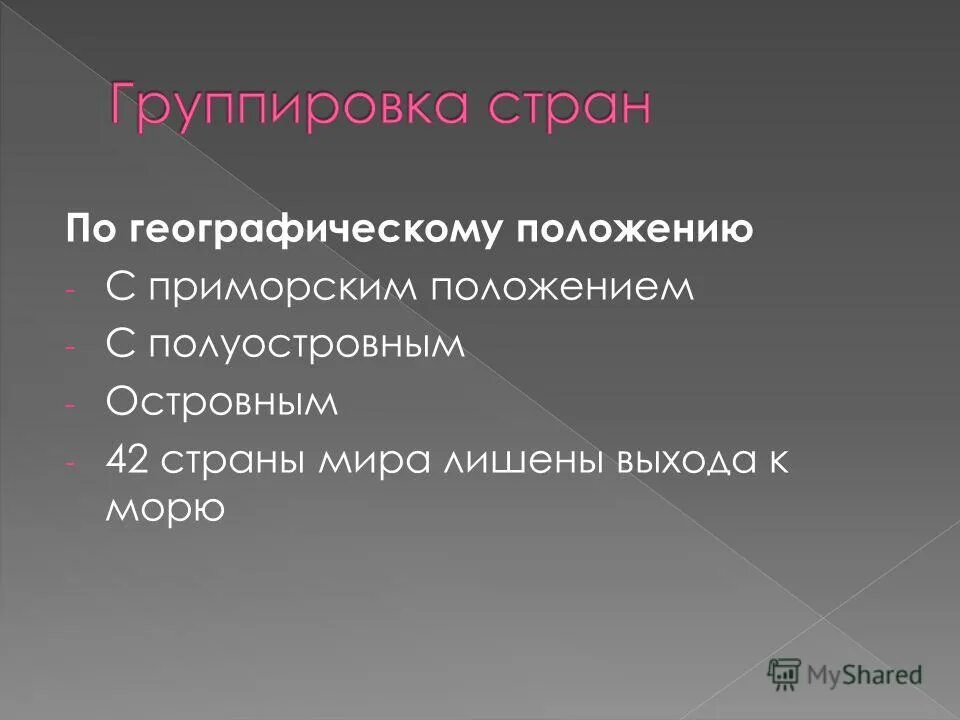 Группировка стран

По географическому положению

- С приморским положением
- С полуостровным
- Островным
- 42 страны мира лишены выхода к морю

MyShared